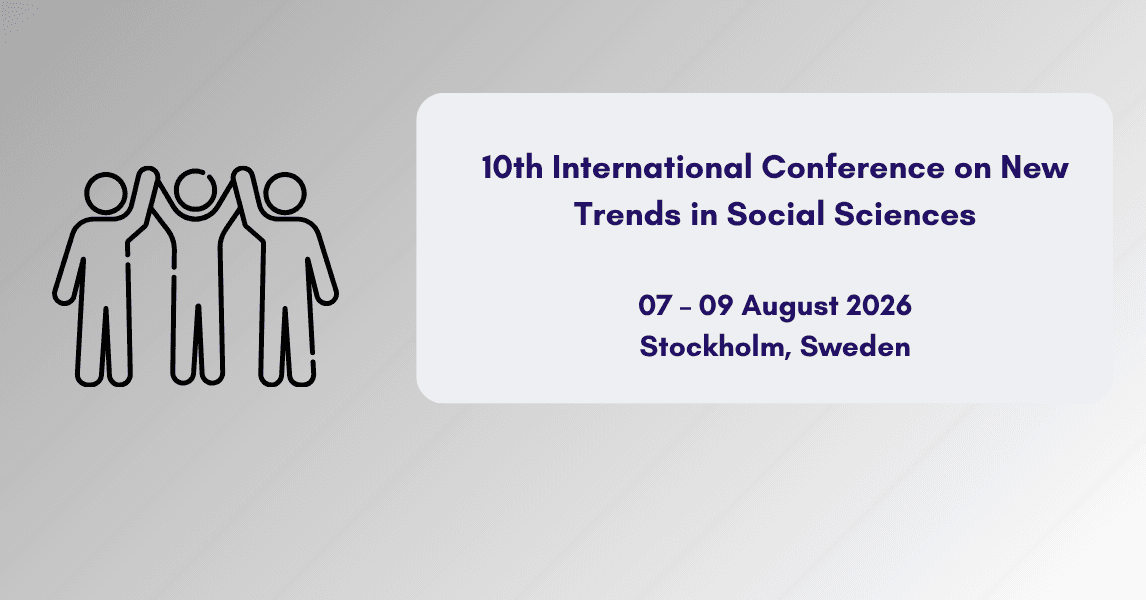 10th International Conference on New Trends in Social Sciences

07 – 09 August 2026
Stockholm, Sweden